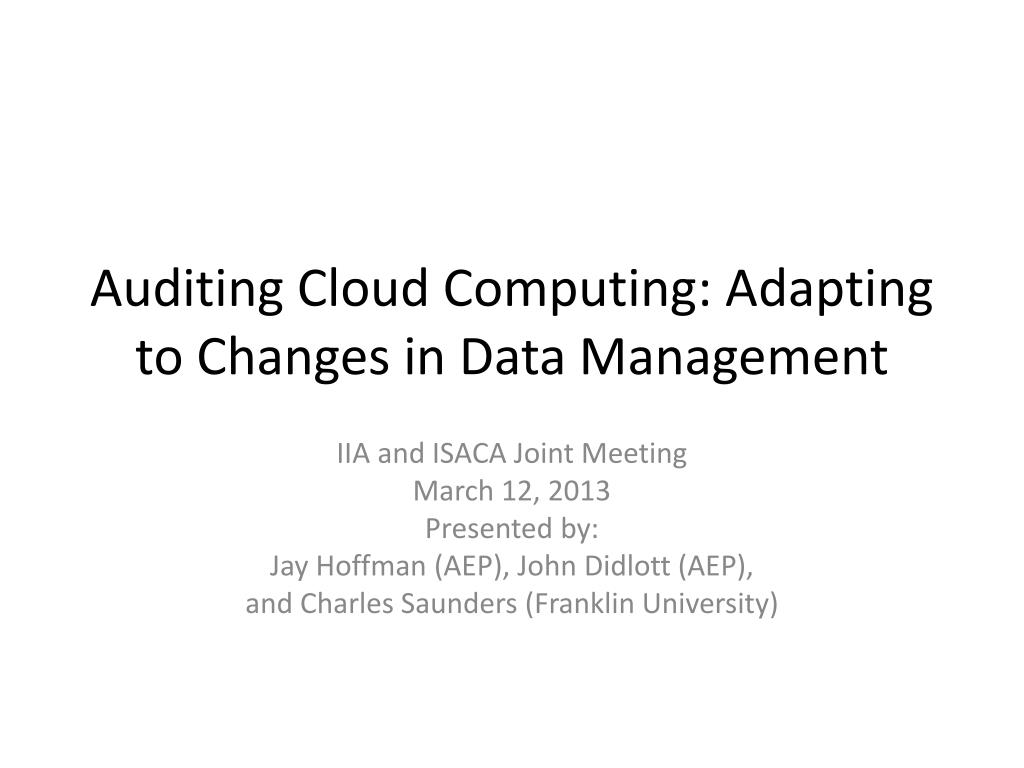 Auditing Cloud Computing: Adapting to Changes in Data Management

IIA and ISACA Joint Meeting
March 12, 2013
Presented by:
Jay Hoffman (AEP), John Didlott (AEP),
and Charles Saunders (Franklin University)